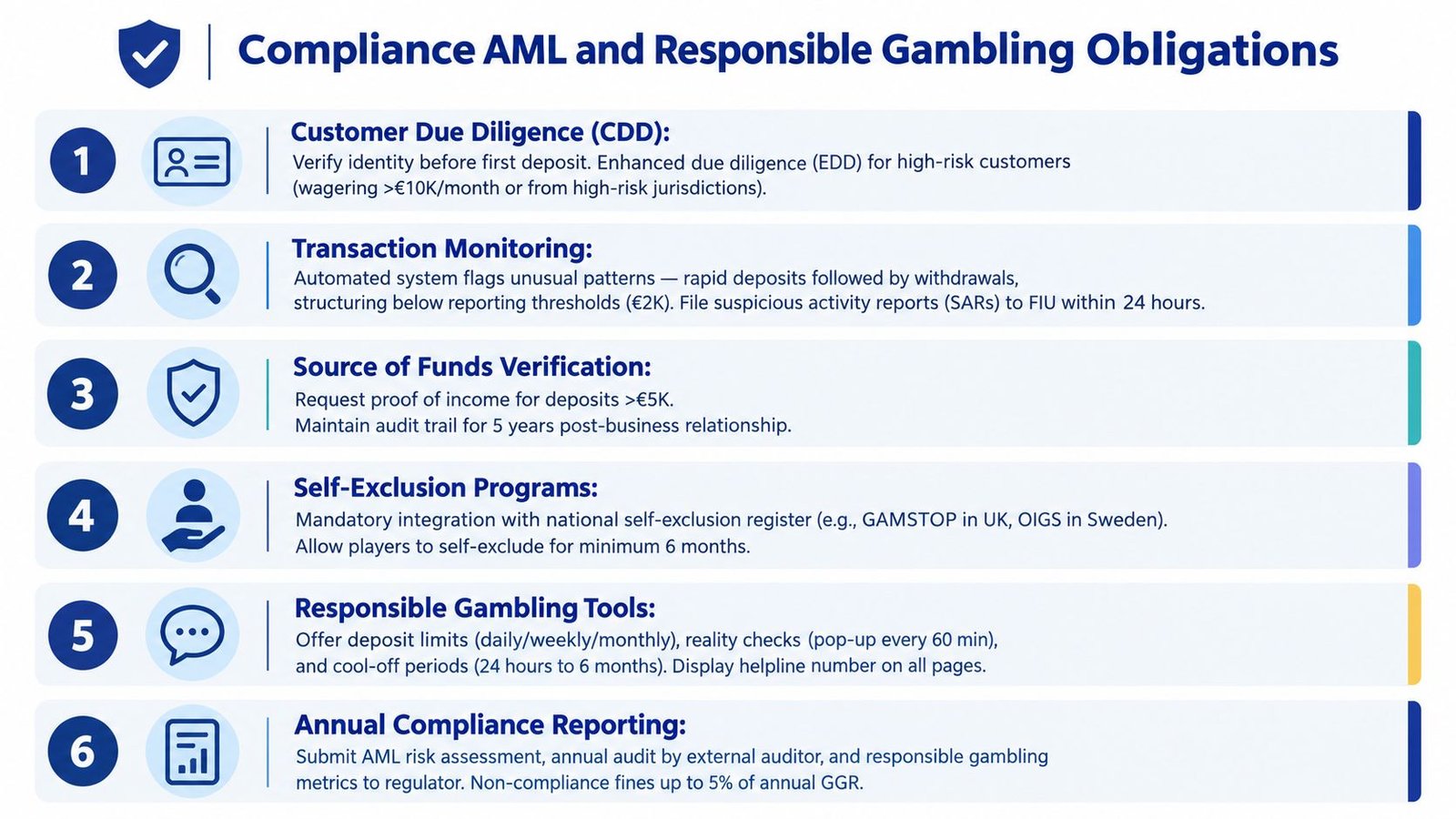 Compliance AML and Responsible Gambling Obligations

1

Customer Due Diligence (CDD):
Verify identity before first deposit. Enhanced due diligence (EDD) for high-risk customers (wagering >€10K/month or from high-risk jurisdictions).

2

Transaction Monitoring:
Automated system flags unusual patterns — rapid deposits followed by withdrawals, structuring below reporting thresholds (€2K). File suspicious activity reports (SARs) to FIU within 24 hours.

3

Source of Funds Verification:
Request proof of income for deposits >€5K.
Maintain audit trail for 5 years post-business relationship.

4

Self-Exclusion Programs:
Mandatory integration with national self-exclusion register (e.g., GAMSTOP in UK, OIGS in Sweden).
Allow players to self-exclude for minimum 6 months.

5

Responsible Gambling Tools:
Offer deposit limits (daily/weekly/monthly), reality checks (pop-up every 60 min), and cool-off periods (24 hours to 6 months). Display helpline number on all pages.

6

Annual Compliance Reporting:
Submit AML risk assessment, annual audit by external auditor, and responsible gambling metrics to regulator. Non-compliance fines up to 5% of annual GGR.